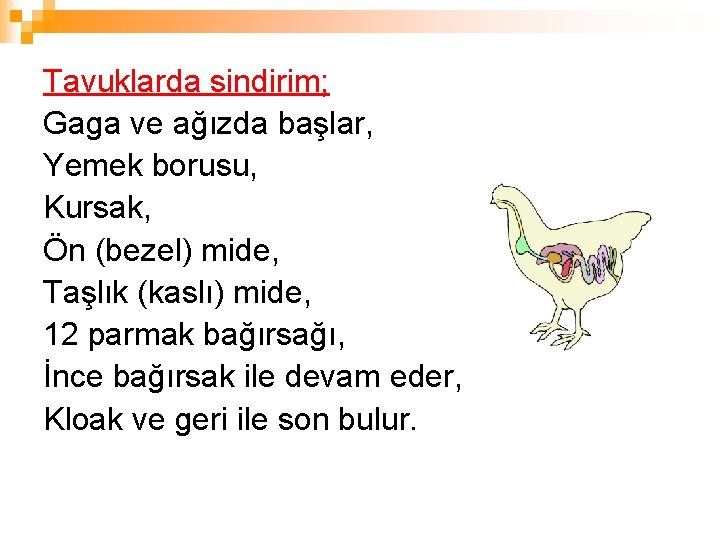 Tavuklarda sindirim;
Gaga ve ağızda başlar,
Yemek borusu,
Kursak,
Ön (bezel) mide,
Taşlık (kaslı) mide,
12 parmak bağırsağı,
İnce bağırsak ile devam eder,
Kloak ve geri ile son bulur.